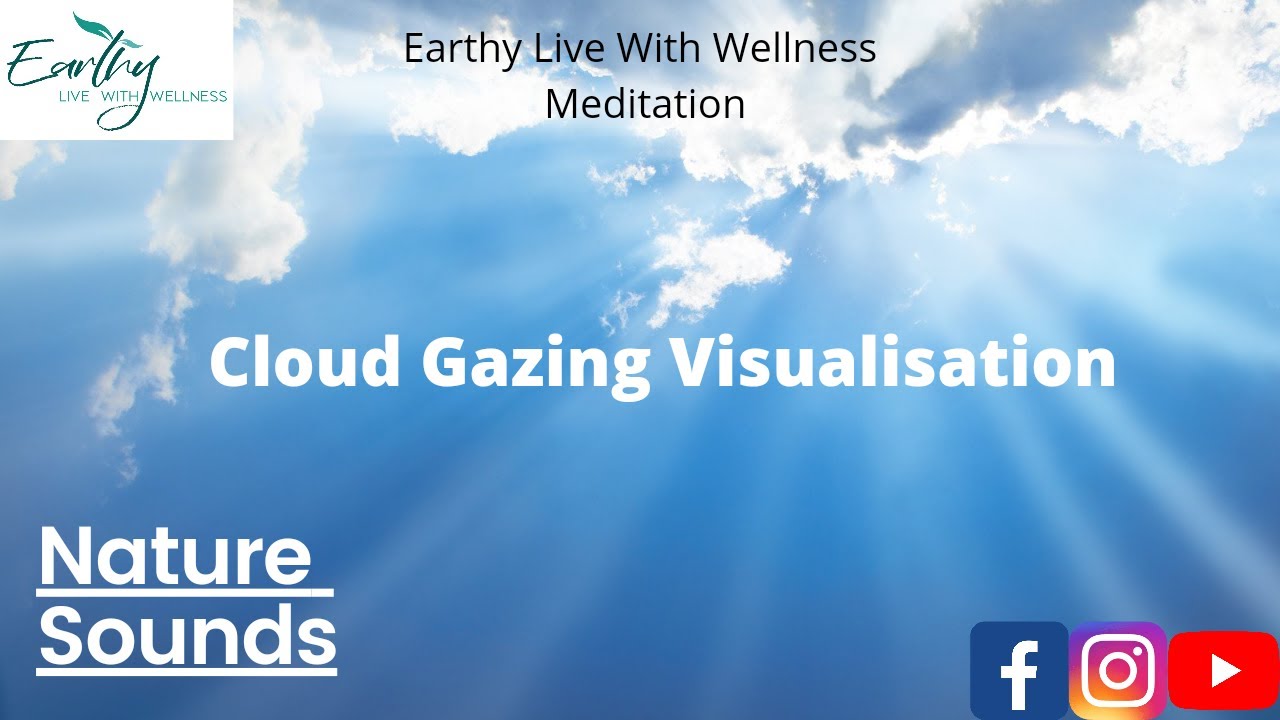 Earthy
LIVE WITH WELLNESS

Earthy Live With Wellness
Meditation

Cloud Gazing Visualisation

Nature
Sounds

f